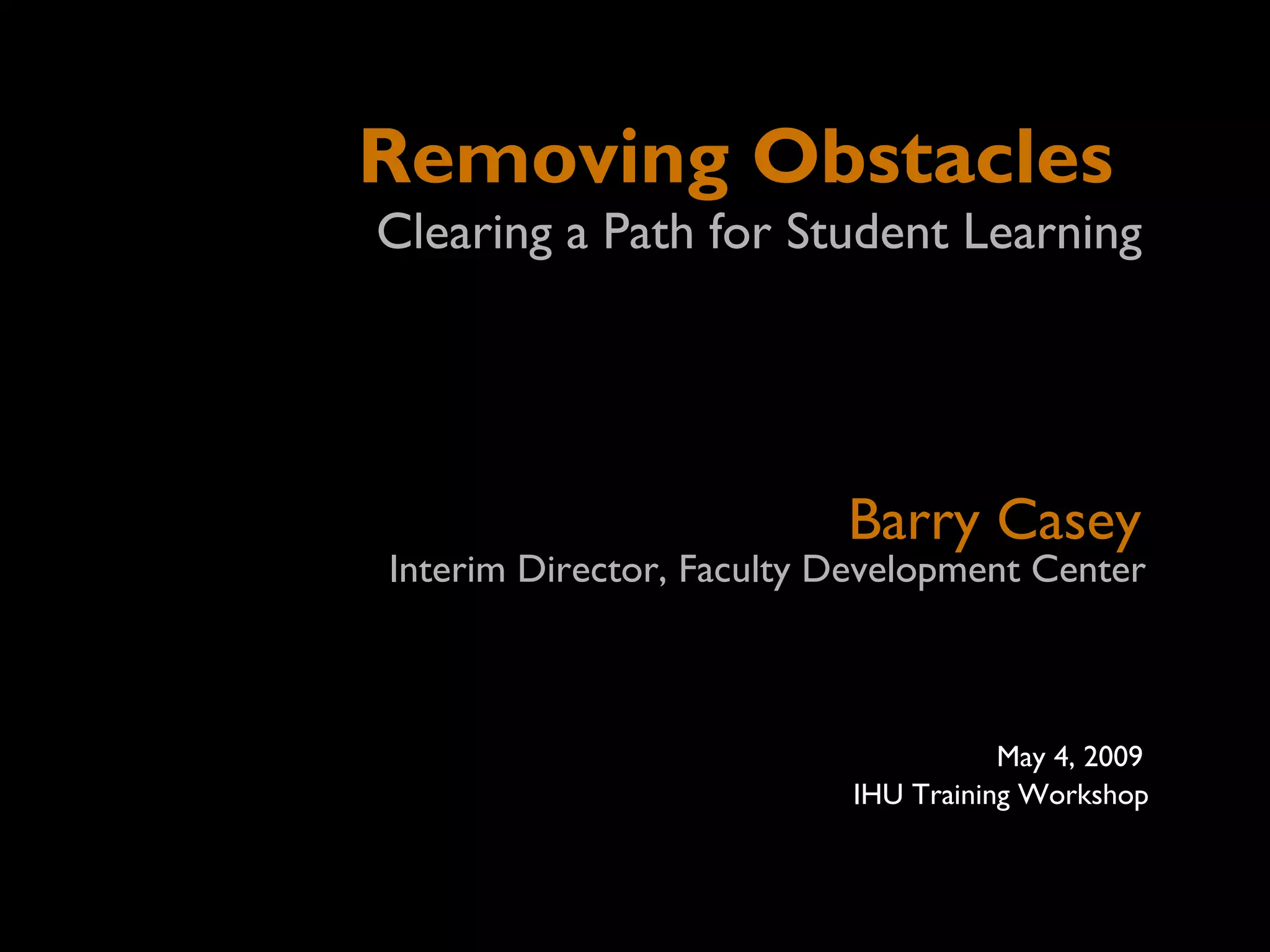 Removing Obstacles
Clearing a Path for Student Learning

Barry Casey
Interim Director, Faculty Development Center

May 4, 2009
IHU Training Workshop